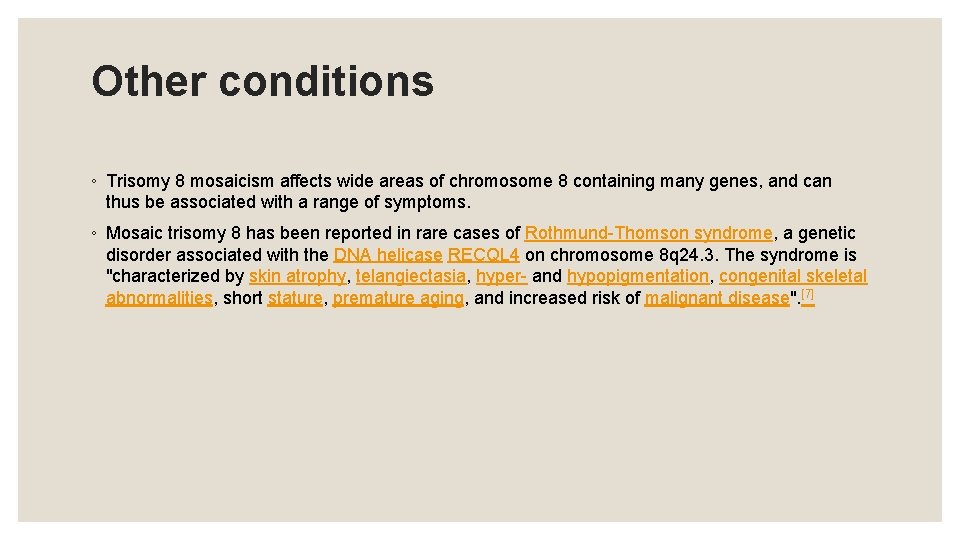 Other conditions

◦ Trisomy 8 mosaicism affects wide areas of chromosome 8 containing many genes, and can thus be associated with a range of symptoms.

◦ Mosaic trisomy 8 has been reported in rare cases of Rothmund-Thomson syndrome, a genetic disorder associated with the DNA helicase RECQL4 on chromosome 8q24.3. The syndrome is "characterized by skin atrophy, telangiectasia, hyper- and hypopigmentation, congenital skeletal abnormalities, short stature, premature aging, and increased risk of malignant disease".[7]